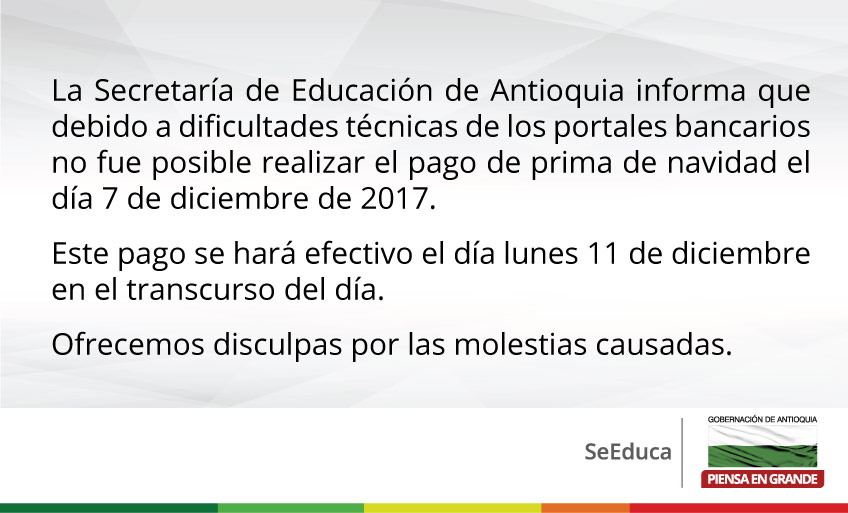 La Secretaría de Educación de Antioquia informa que debido a dificultades técnicas de los portales bancarios no fue posible realizar el pago de prima de navidad el día 7 de diciembre de 2017.

Este pago se hará efectivo el día lunes 11 de diciembre en el transcurso del día.

Ofrecemos disculpas por las molestias causadas.

SeEduca

GOBERNACIÓN DE ANTIOQUIA
PIENSA EN GRANDE